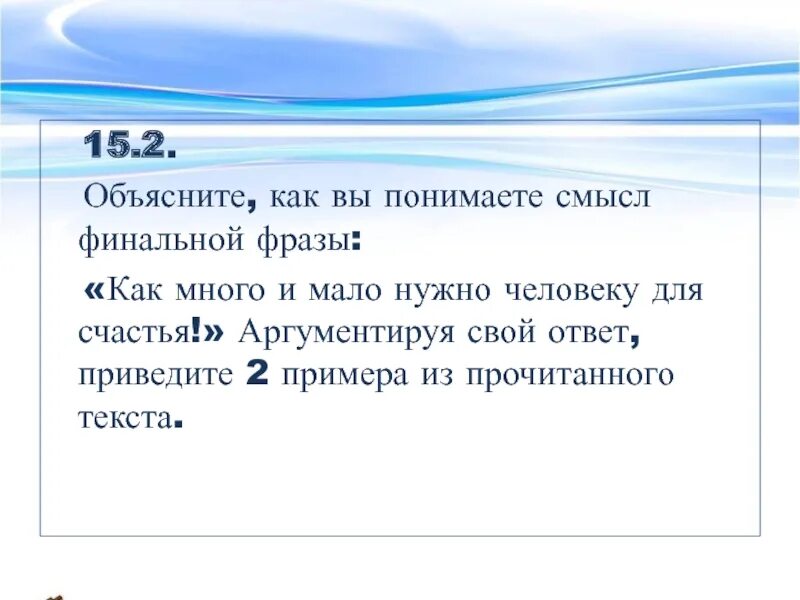 15.2.

Объясните, как вы понимаете смысл финальной фразы:

«Как много и мало нужно человеку для счастья!» Аргументируя свой ответ, приведите 2 примера из прочитанного текста.